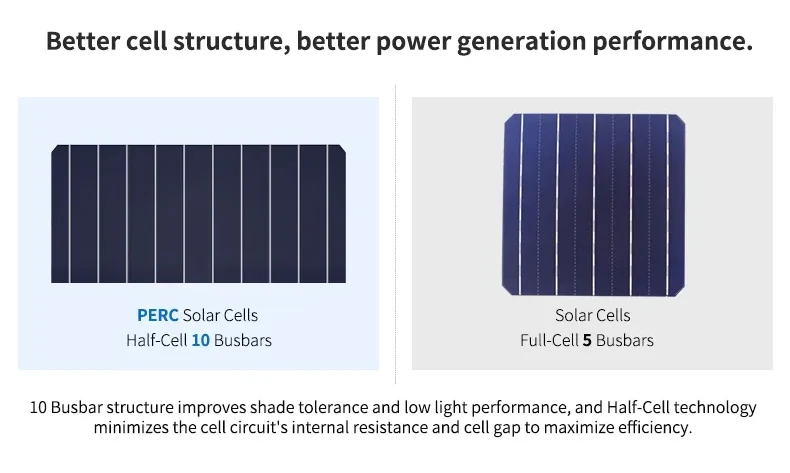 Better cell structure, better power generation performance.

PERC Solar Cells
Half-Cell 10 Busbars

Solar Cells
Full-Cell 5 Busbars

10 Busbar structure improves shade tolerance and low light performance, and Half-Cell technology minimizes the cell circuit's internal resistance and cell gap to maximize efficiency.